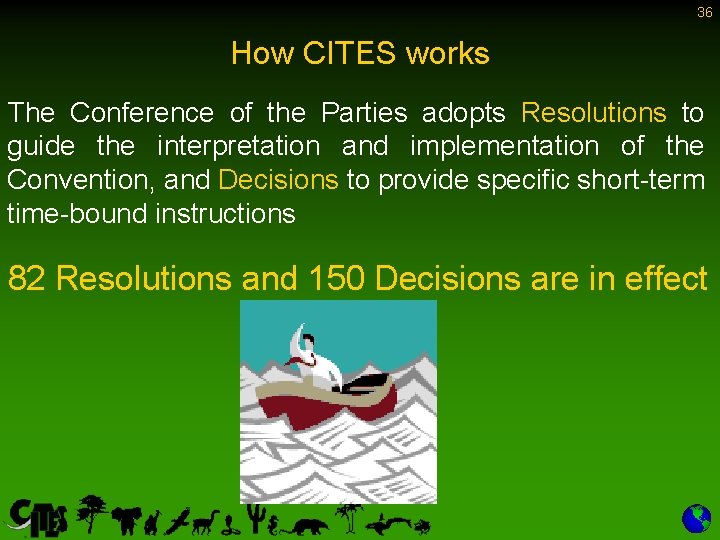 36

How CITES works

The Conference of the Parties adopts Resolutions to guide the interpretation and implementation of the Convention, and Decisions to provide specific short-term time-bound instructions

82 Resolutions and 150 Decisions are in effect

CITES